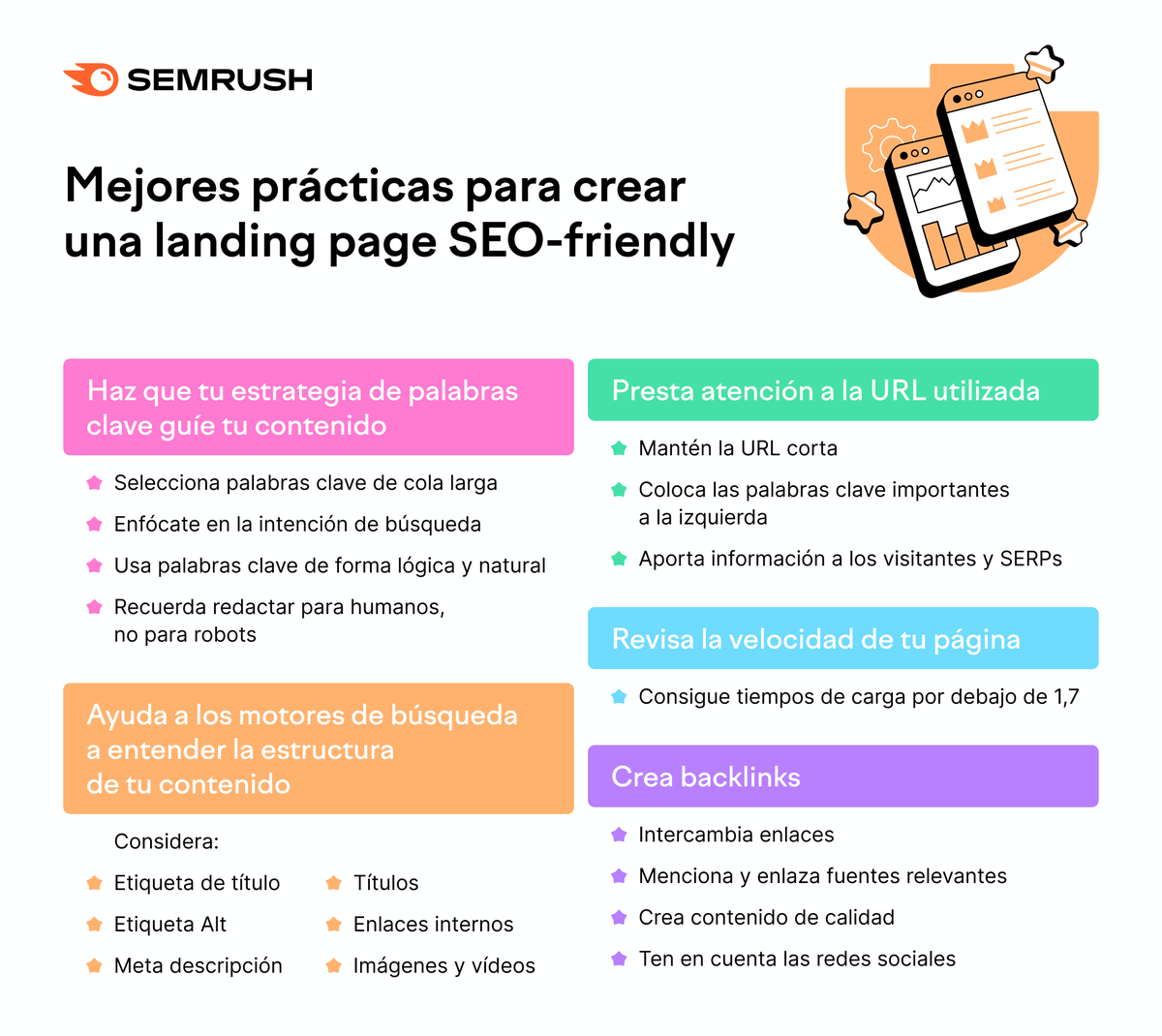 SEMRUSH

Mejores prácticas para crear una landing page SEO-friendly

Haz que tu estrategia de palabras clave guíe tu contenido

Selecciona palabras clave de cola larga

Enfócate en la intención de búsqueda

Usa palabras clave de forma lógica y natural

Recuerda redactar para humanos, no para robots

Ayuda a los motores de búsqueda a entender la estructura de tu contenido

Considera:

Etiqueta de título

Etiqueta Alt

Meta descripción

Títulos

Enlaces internos

Imágenes y vídeos

Presta atención a la URL utilizada

Mantén la URL corta

Coloca las palabras clave importantes a la izquierda

Aporta información a los visitantes y SERPs

Revisa la velocidad de tu página

Consigue tiempos de carga por debajo de 1,7

Crea backlinks

Intercambia enlaces

Menciona y enlaza fuentes relevantes

Crea contenido de calidad

Ten en cuenta las redes sociales